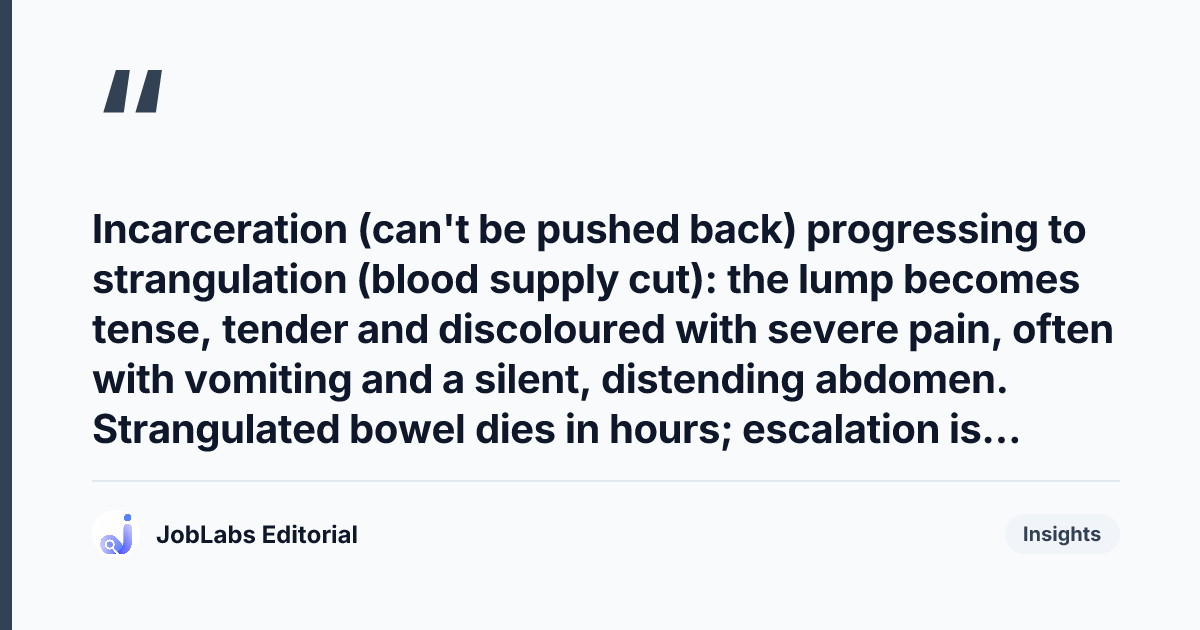 "

Incarceration (can't be pushed back) progressing to strangulation (blood supply cut): the lump becomes tense, tender and discoloured with severe pain, often with vomiting and a silent, distending abdomen. Strangulated bowel dies in hours; escalation is…

JobLabs Editorial

Insights